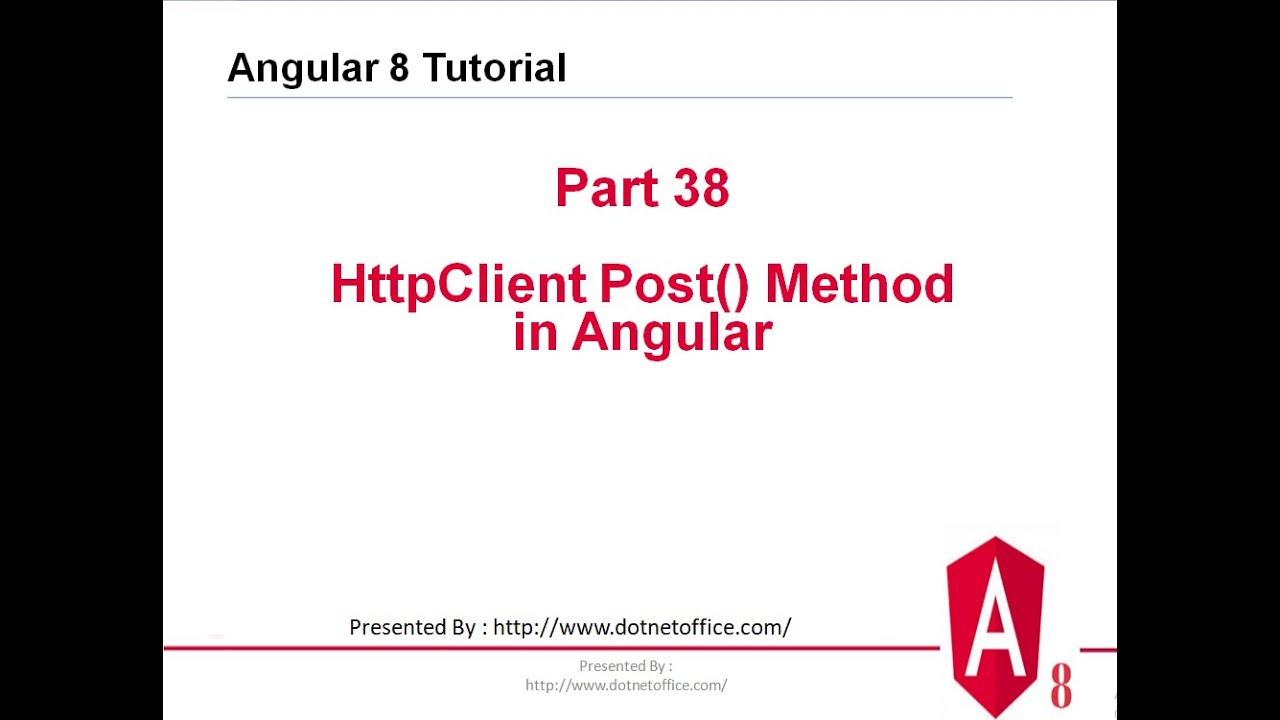 Angular 8 Tutorial

Part 38

HttpClient Post() Method in Angular

Presented By : http://www.dotnetoffice.com/

Presented By : http://www.dotnetoffice.com/

A 8